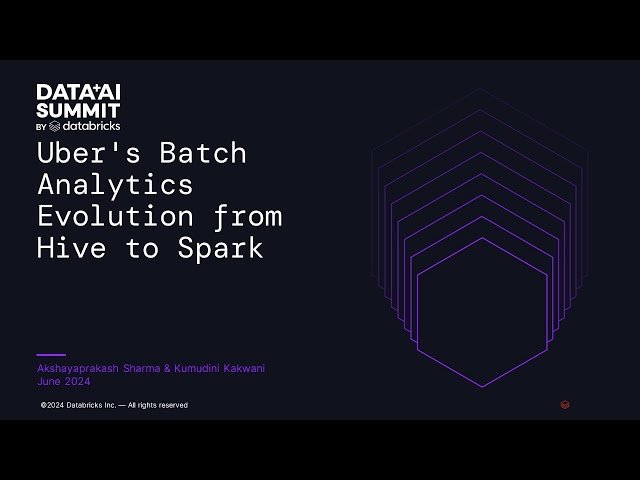 DATA+AI SUMMIT
BY databricks

Uber's Batch Analytics Evolution from Hive to Spark

Akshayaprakash Sharma & Kumudini Kakwani
June 2024

©2024 Databricks Inc. — All rights reserved